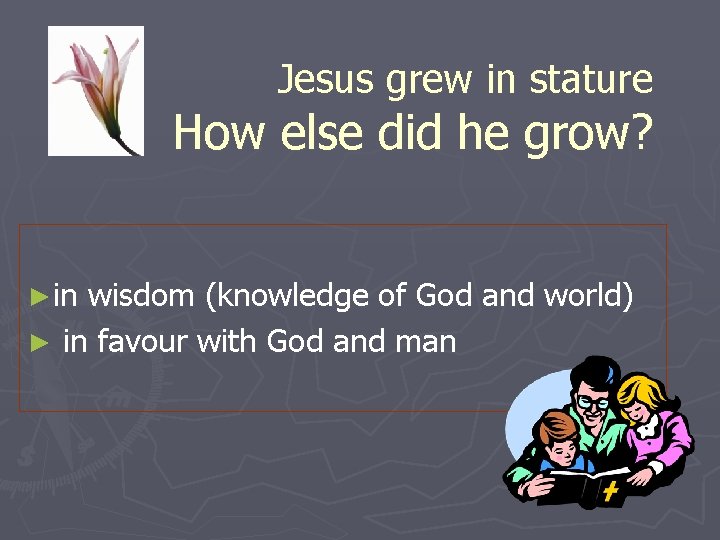 Jesus grew in stature
How else did he grow?

►in wisdom (knowledge of God and world)
► in favour with God and man